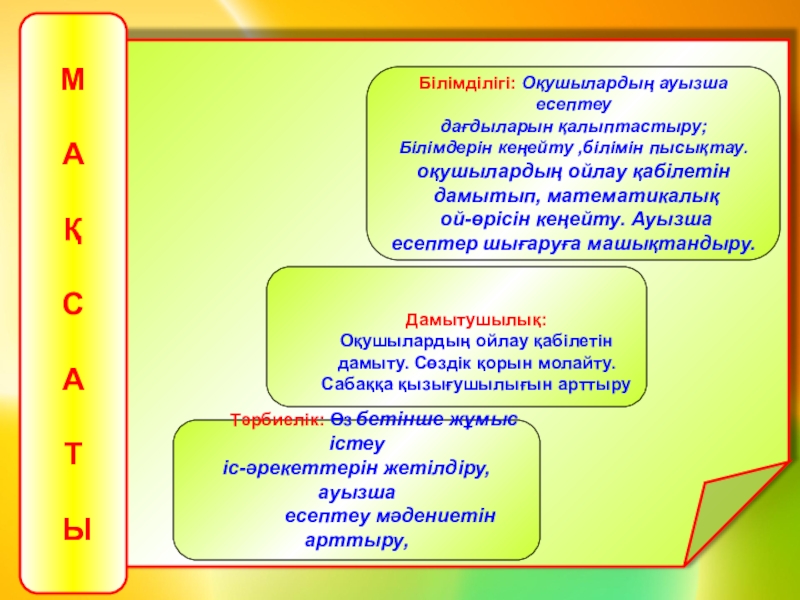 М

А

Қ

С

А

Т

Ы

Білімділігі: Оқушылардың ауызша есептеу дағдыларын қалыптастыру; Білімдерін кеңейту ,білімін пысықтау. оқушылардың ойлау қабілетін дамытып, математикалық ой-өрісін кеңейту. Ауызша есептер шығаруға машықтандыру.

Дамытушылық:
Оқушылардың ойлау қабілетін дамыту. Сөздік қорын молайту. Сабаққа қызығушылығын арттыру

Тәрбиелік: Өз бетінше жұмыс істеу іс-әрекеттерін жетілдіру, ауызша есептеу мәдениетін арттыру,